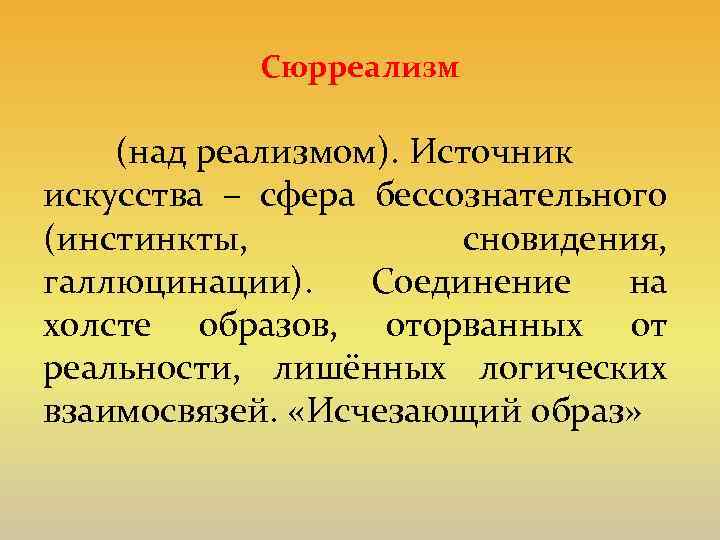 Сюрреализм

(над реализмом). Источник искусства – сфера бессознательного (инстинкты, сновидения, галлюцинации). Соединение на холсте образов, оторванных от реальности, лишённых логических взаимосвязей. «Исчезающий образ»